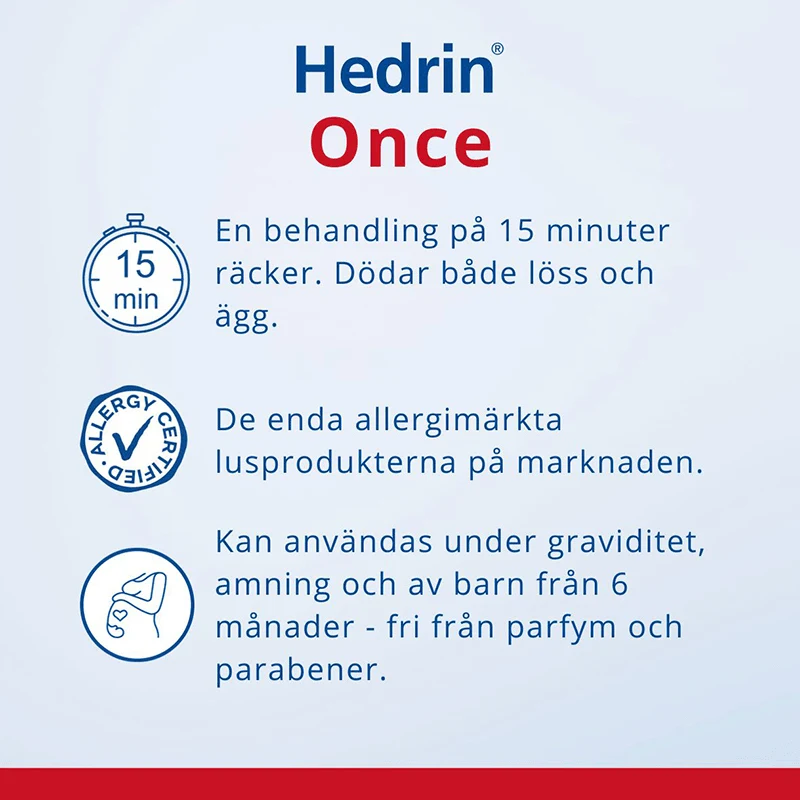 Hedrin®
Once

15
min

En behandling på 15 minuter räcker. Dödar både löss och ägg.

ALLERGY CERTIFIED

De enda allergimärkta lusprodukterna på marknaden.

Kan användas under graviditet, amning och av barn från 6 månader - fri från parfym och parabener.